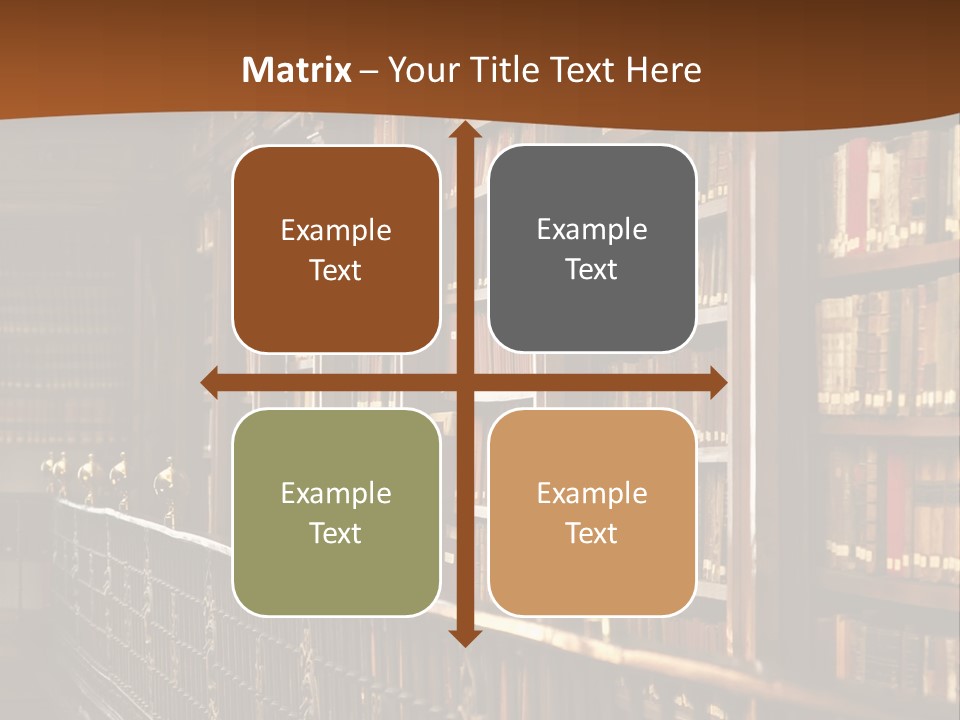 Matrix – Your Title Text Here

Example Text

Example Text

Example Text

Example Text